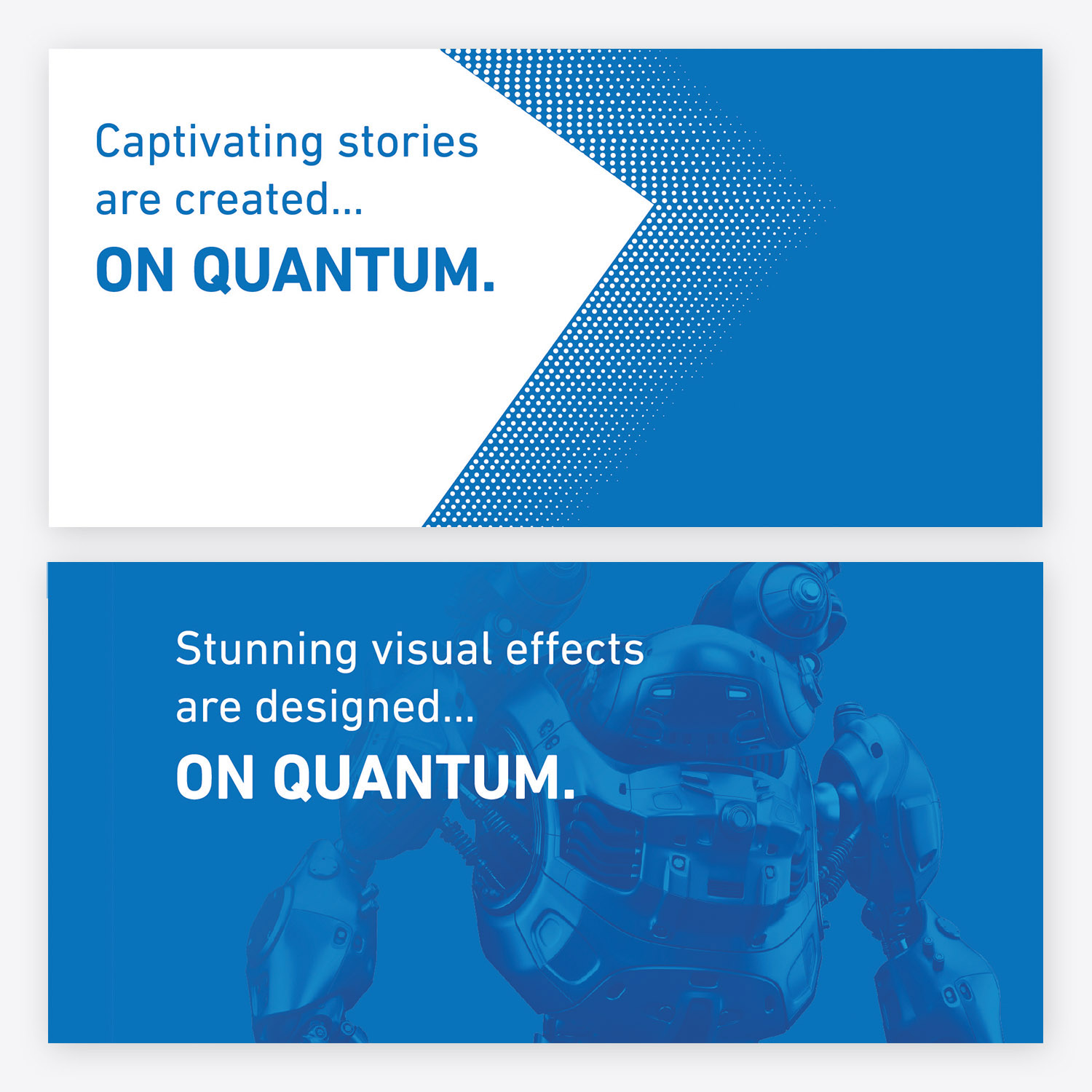 Captivating stories are created...
ON QUANTUM.

Stunning visual effects are designed...
ON QUANTUM.